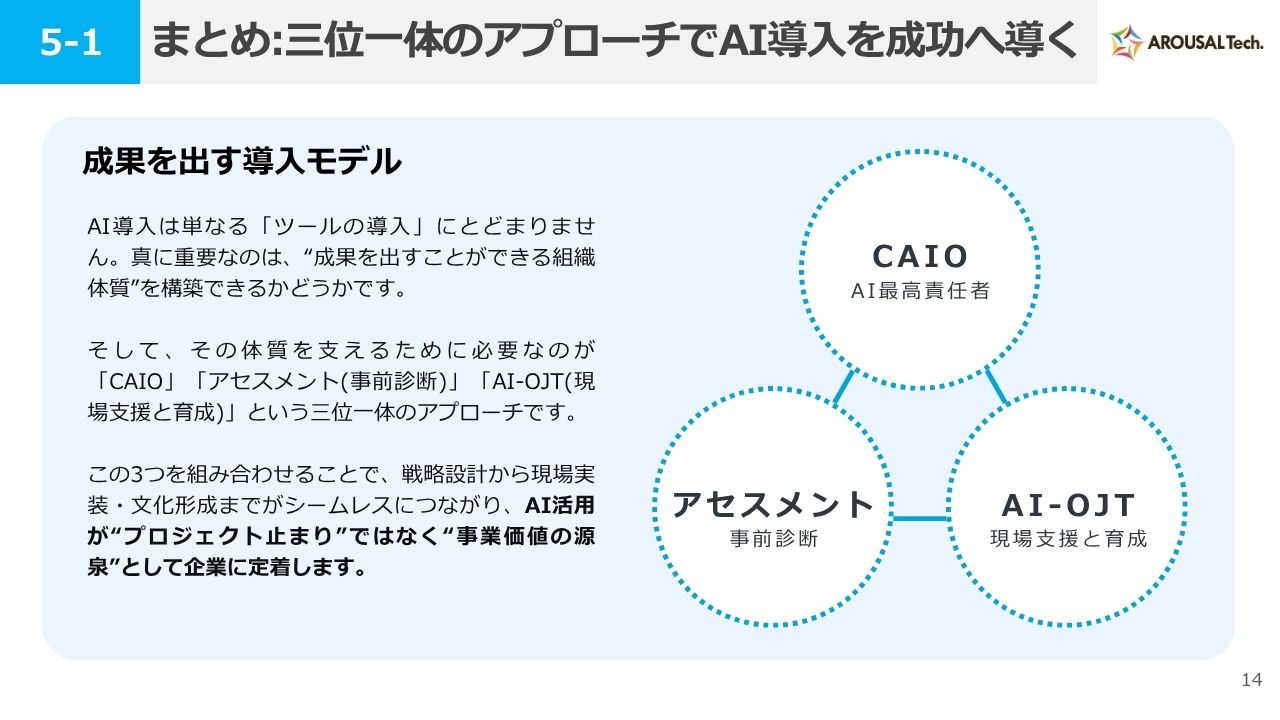 5-1 まとめ:三位一体のアプローチでAI導入を成功へ導く

AROUSAL Tech.

成果を出す導入モデル

AI導入は単なる「ツールの導入」にとどまりません。真に重要なのは、“成果を出すことができる組織体質”を構築できるかどうかです。

そして、その体質を支えるために必要なのが「CAIO」「アセスメント(事前診断)」「AI-OJT(現場支援と育成)」という三位一体のアプローチです。

この3つを組み合わせることで、戦略設計から現場実装・文化形成までがシームレスにつながり、AI活用が“プロジェクト止まり”ではなく“事業価値の源泉”として企業に定着します。

CAIO
AI最高責任者

アセスメント
事前診断

AI-OJT
現場支援と育成

14